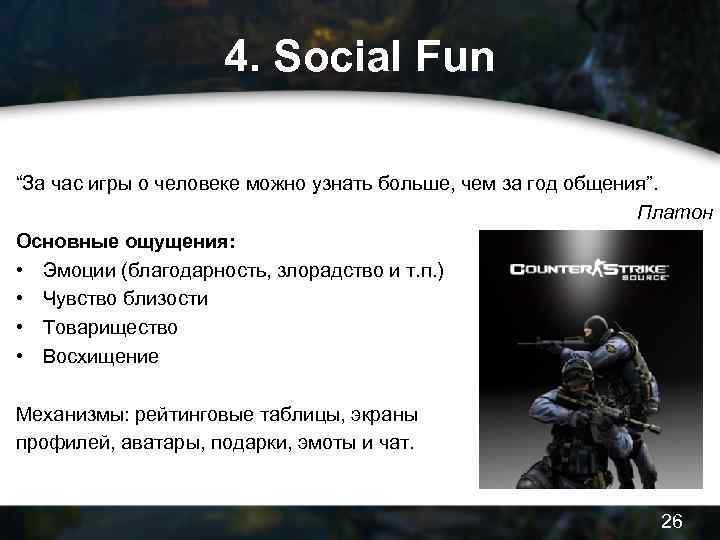 4. Social Fun

“За час игры о человеке можно узнать больше, чем за год общения”.

Платон

Основные ощущения:
• Эмоции (благодарность, злорадство и т.п.)
• Чувство близости
• Товарищество
• Восхищение

Механизмы: рейтинговые таблицы, экраны профилей, аватары, подарки, эмоты и чат.

COUNTER STRIKE SOURCE

26